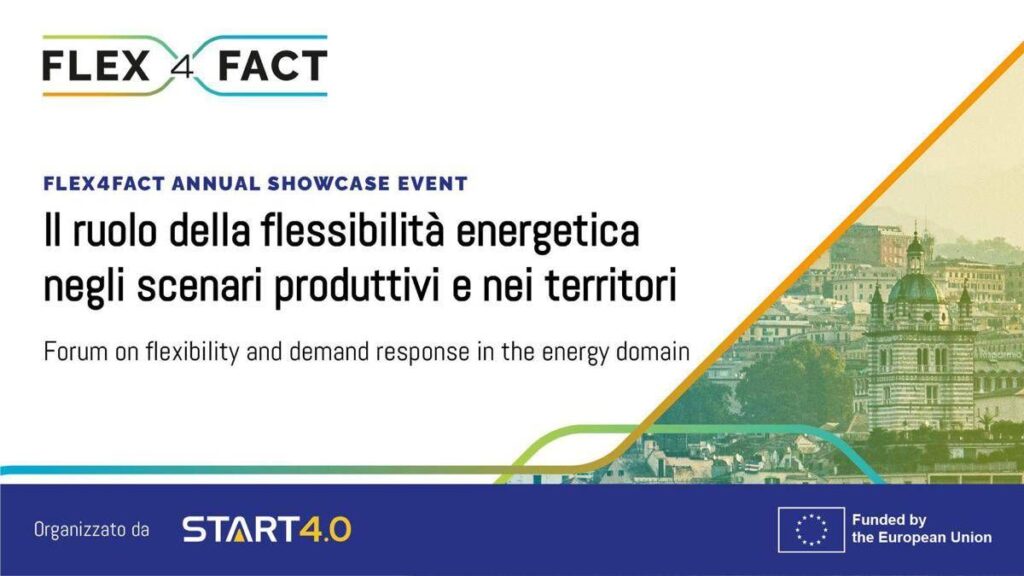 FLEX 4 FACT

FLEX4FACT ANNUAL SHOWCASE EVENT

Il ruolo della flessibilità energetica negli scenari produttivi e nei territori

Forum on flexibility and demand response in the energy domain

Organizzato da START4.0

Funded by the European Union